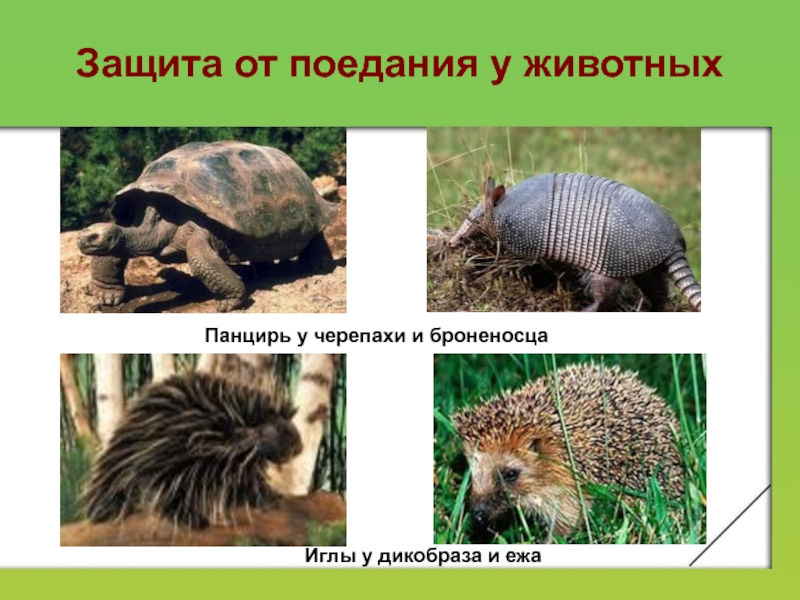 Защита от поедания у животных

Панцирь у черепахи и броненосца

Иглы у дикобраза и ежа